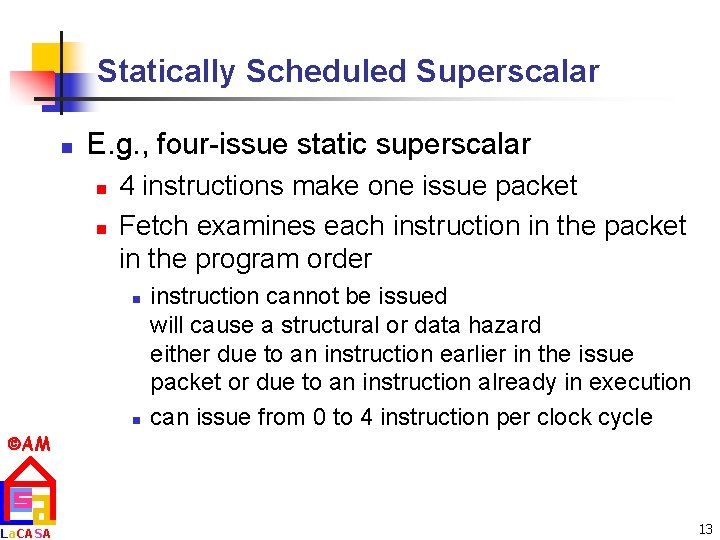 Statically Scheduled Superscalar

E.g., four-issue static superscalar

4 instructions make one issue packet

Fetch examines each instruction in the packet in the program order

instruction cannot be issued
will cause a structural or data hazard
either due to an instruction earlier in the issue packet or due to an instruction already in execution

can issue from 0 to 4 instruction per clock cycle

©AM

LaCASA

13